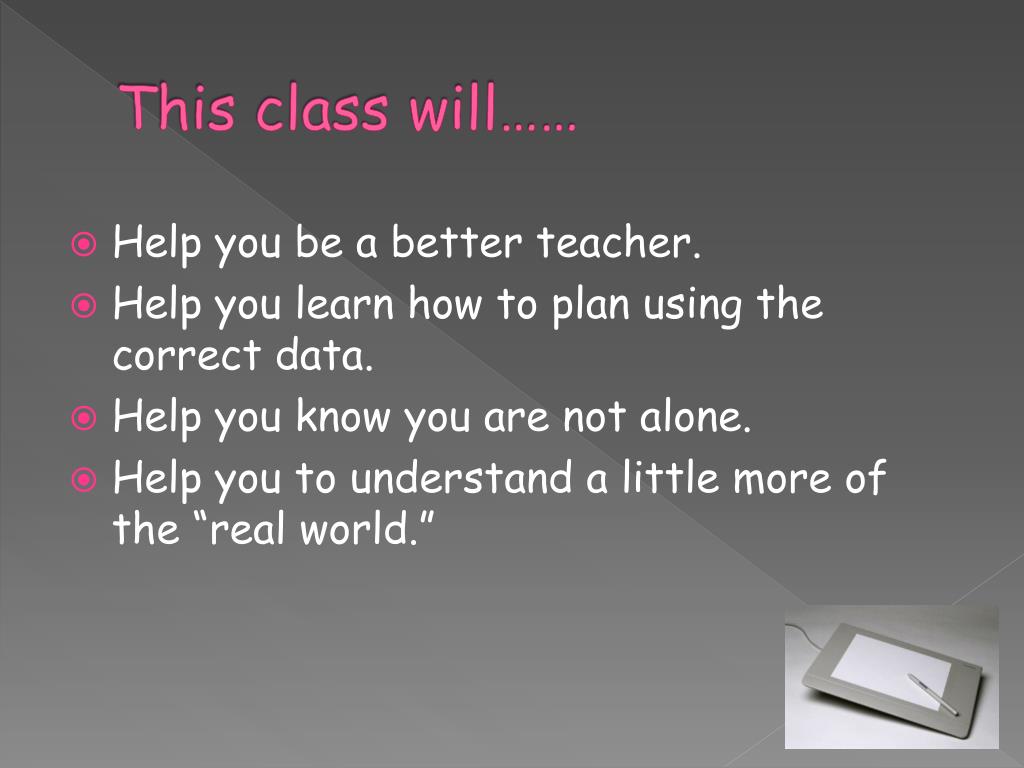 This class will……

Help you be a better teacher.

Help you learn how to plan using the correct data.

Help you know you are not alone.

Help you to understand a little more of the “real world.”